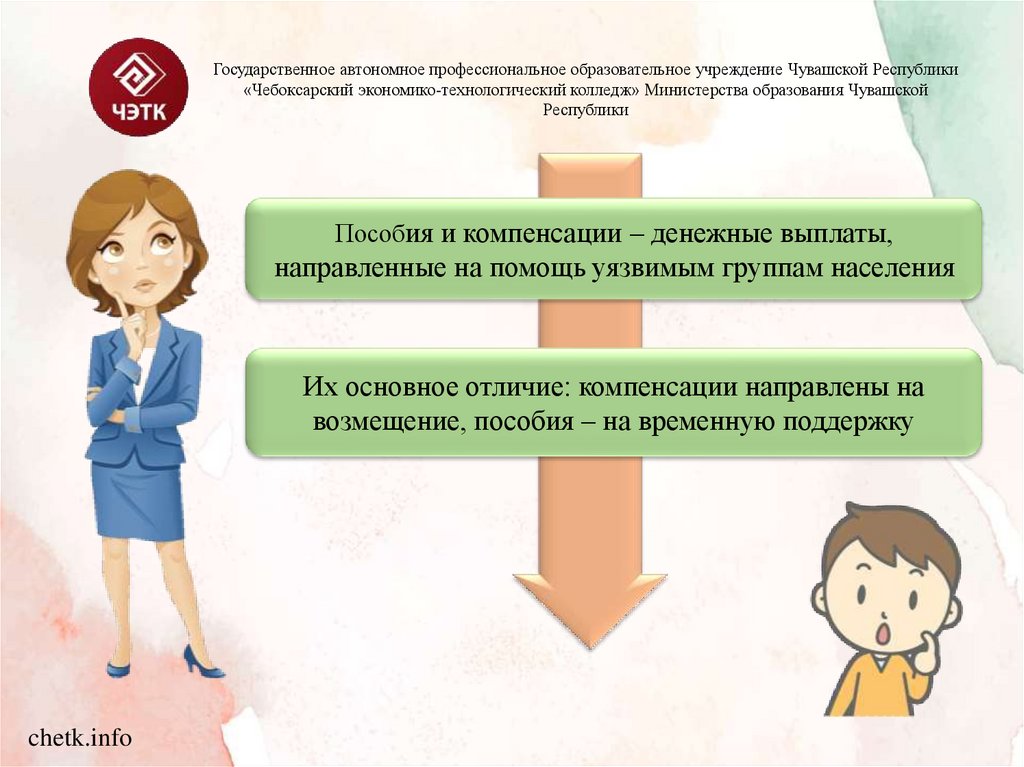 ЧЭТК

Государственное автономное профессиональное образовательное учреждение Чувашской Республики «Чебоксарский экономико-технологический колледж» Министерства образования Чувашской Республики

Пособия и компенсации – денежные выплаты, направленные на помощь уязвимым группам населения

Их основное отличие: компенсации направлены на возмещение, пособия – на временную поддержку

chetk.info